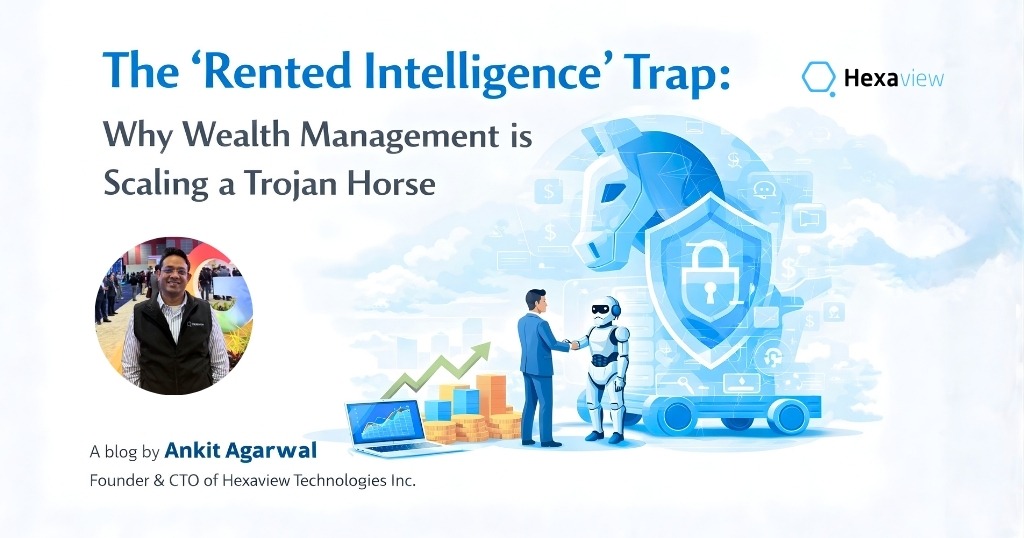 The 'Rented Intelligence' Trap:
Why Wealth Management is Scaling a Trojan Horse

Hexaview

A blog by Ankit Agarwal
Founder & CTO of Hexaview Technologies Inc.